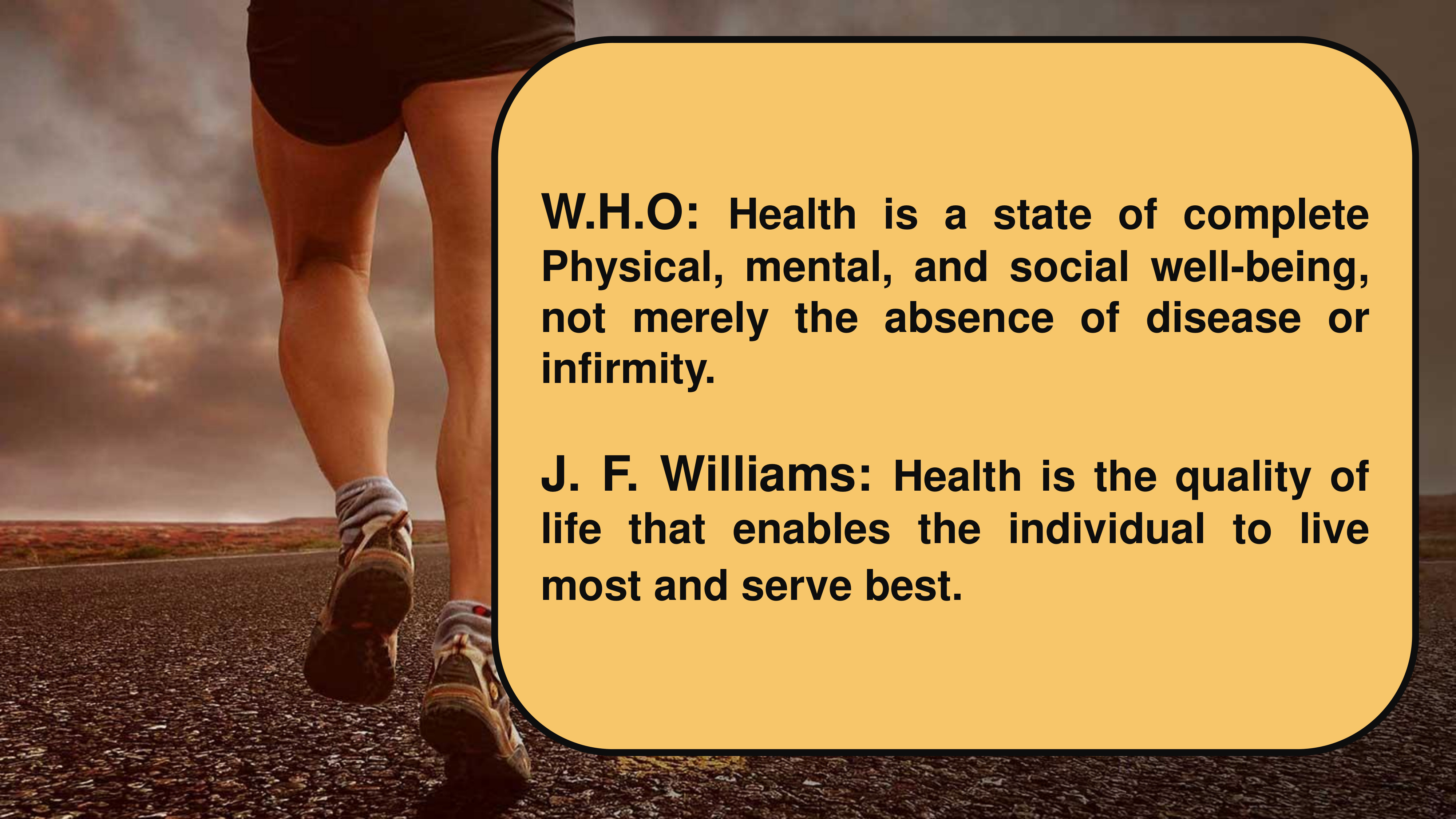 W.H.O: Health is a state of complete Physical, mental, and social well-being, not merely the absence of disease or infirmity.

J. F. Williams: Health is the quality of life that enables the individual to live most and serve best.